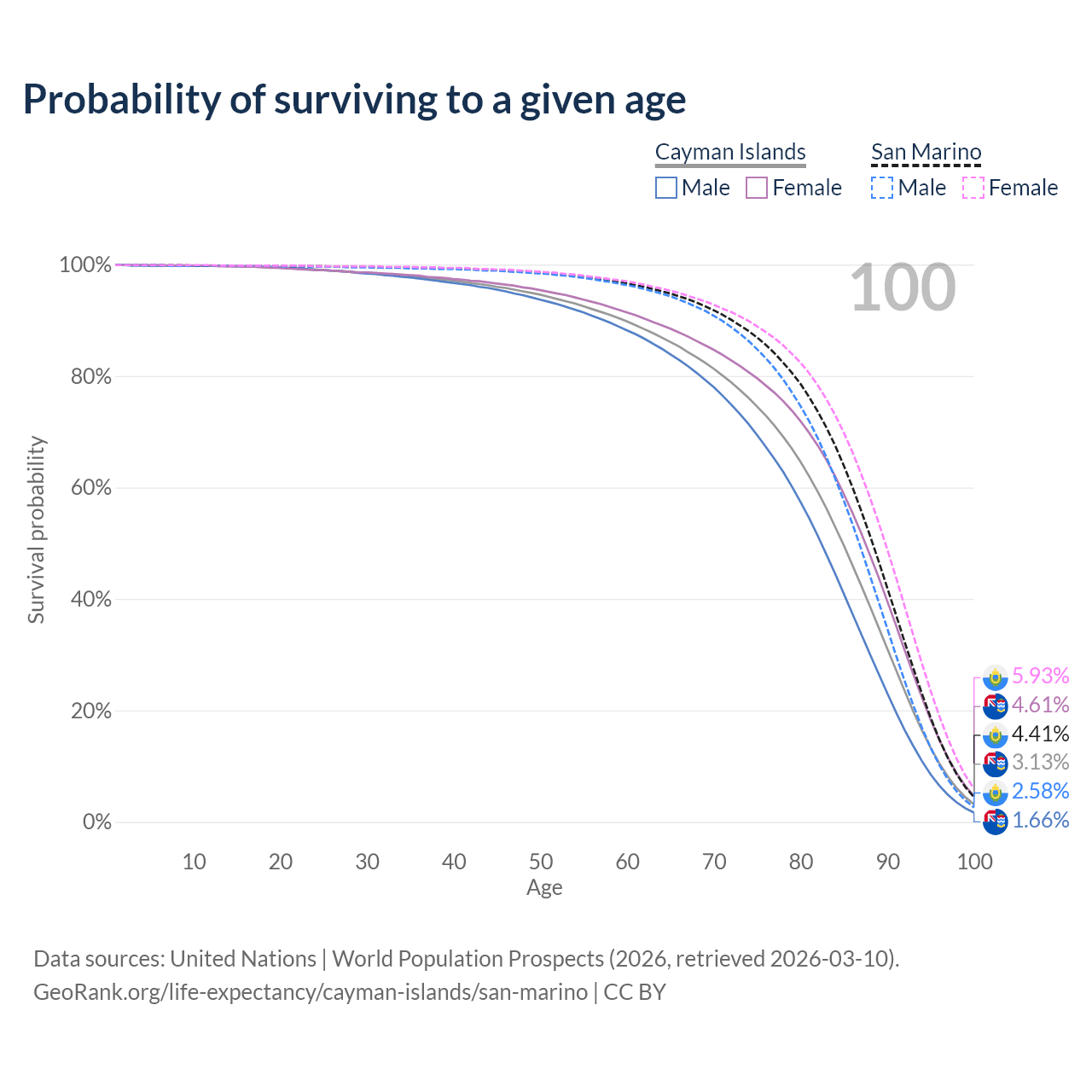 Probability of surviving to a given age

Cayman Islands
Male Female

San Marino
Male Female

100

100%
80%
60%
40%
20%
0%

Survival probability

5.93%
4.61%
4.41%
3.13%
2.58%
1.66%

10 20 30 40 50 60 70 80 90 100
Age

Data sources: United Nations | World Population Prospects (2026, retrieved 2026-03-10).
GeoRank.org/life-expectancy/cayman-islands/san-marino | CC BY